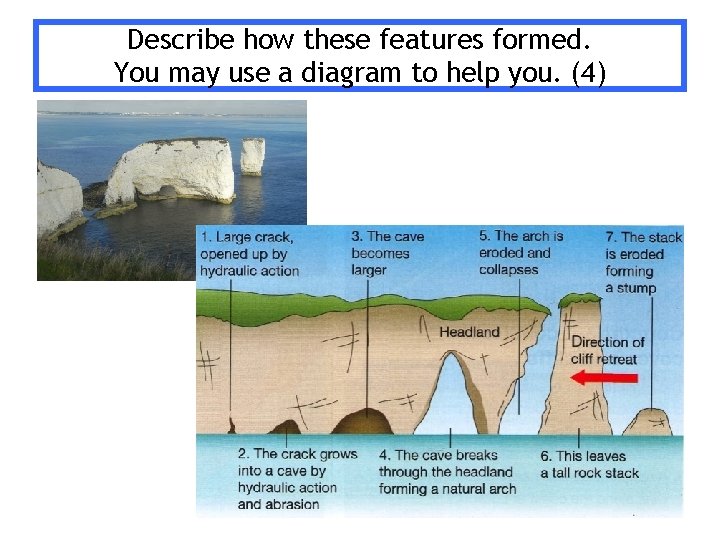 Describe how these features formed.
You may use a diagram to help you. (4)

1. Large crack, opened up by hydraulic action

3. The cave becomes larger

5. The arch is eroded and collapses

7. The stack is eroded forming a stump

Headland

Direction of cliff retreat

2. The crack grows into a cave by hydraulic action and abrasion

4. The cave breaks through the headland forming a natural arch

6. This leaves a tall rock stack